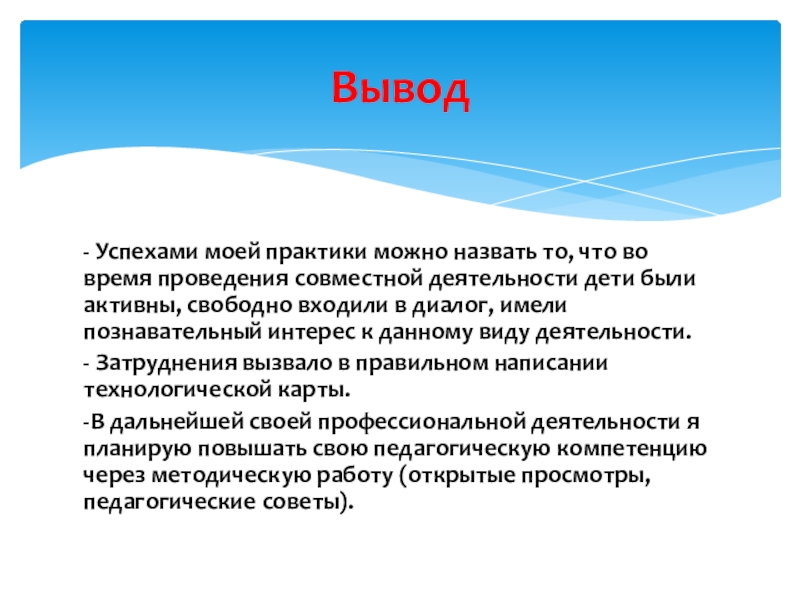 Вывод

- Успехами моей практики можно назвать то, что во время проведения совместной деятельности дети были активны, свободно входили в диалог, имели познавательный интерес к данному виду деятельности.

- Затруднения вызвало в правильном написании технологической карты.

-В дальнейшей своей профессиональной деятельности я планирую повышать свою педагогическую компетенцию через методическую работу (открытые просмотры, педагогические советы).